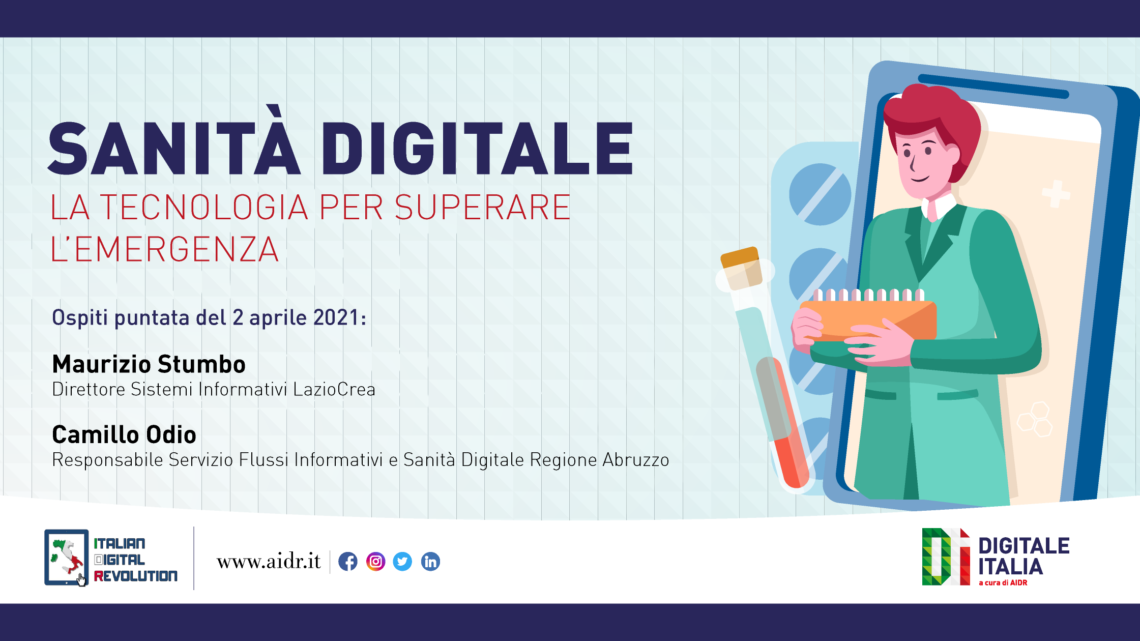 SANITÀ DIGITALE
LA TECNOLOGIA PER SUPERARE L'EMERGENZA

Ospiti puntata del 2 aprile 2021:

Maurizio Stumbo
Direttore Sistemi Informativi LazioCrea

Camillo Odio
Responsabile Servizio Flussi Informativi e Sanità Digitale Regione Abruzzo

ITALIAN DIGITAL REVOLUTION

www.aidr.it

DI DIGITALE ITALIA
a cura di AIDR